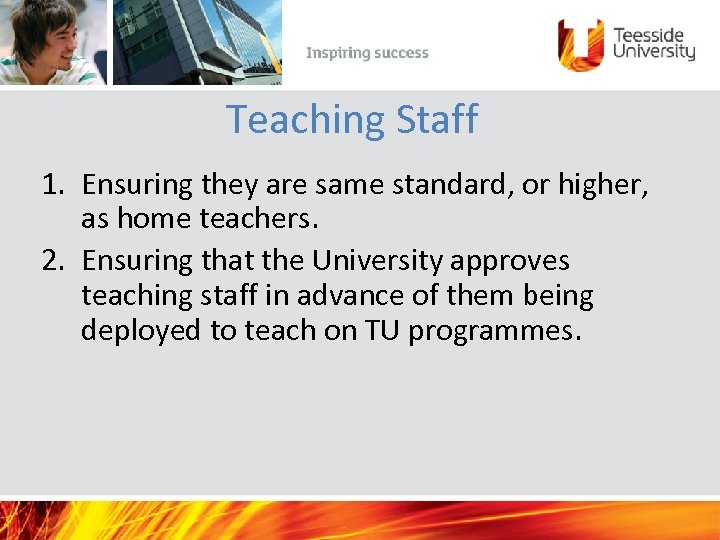 Inspiring success

Teesside University

Teaching Staff

1. Ensuring they are same standard, or higher, as home teachers.
2. Ensuring that the University approves teaching staff in advance of them being deployed to teach on TU programmes.